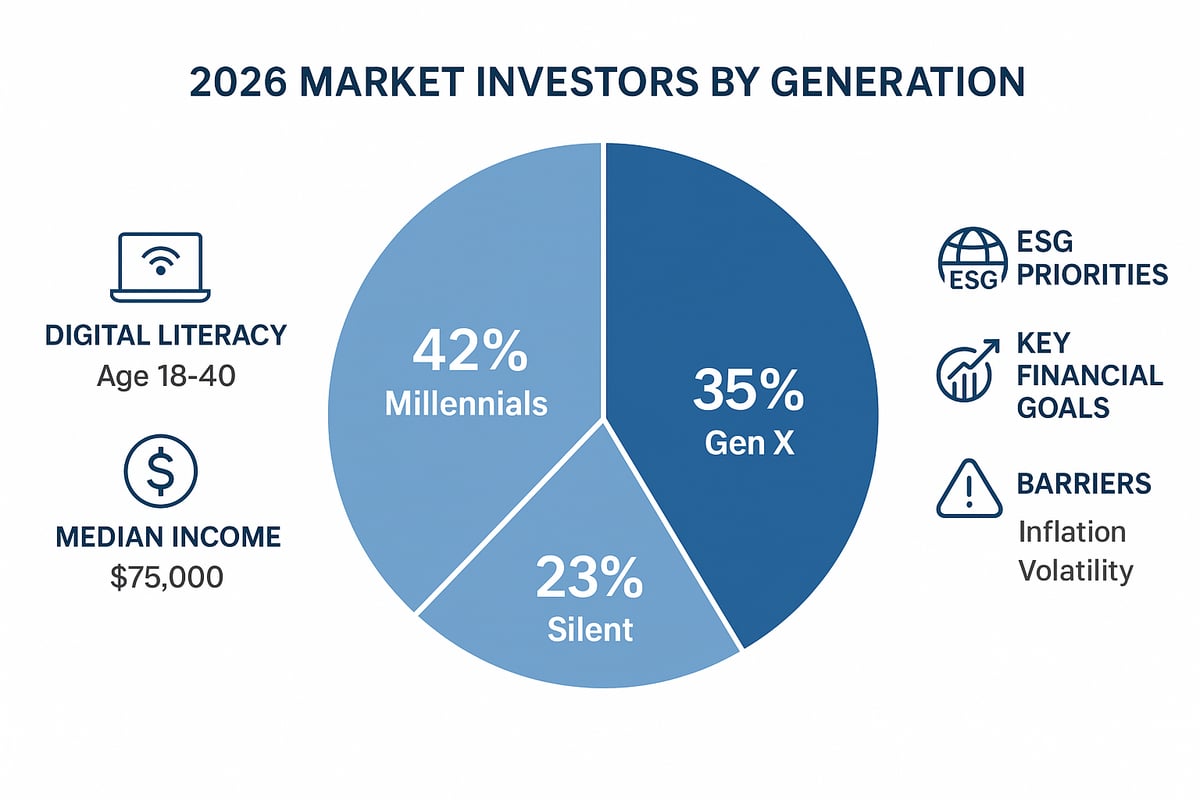 2026 MARKET INVESTORS BY GENERATION

DIGITAL LITERACY
Age 18-40

MEDIAN INCOME
$75,000

42%
Millennials

35%
Gen X

23%
Silent

ESG
ESG PRIORITIES

KEY FINANCIAL GOALS

BARRIERS
Inflation
Volatility